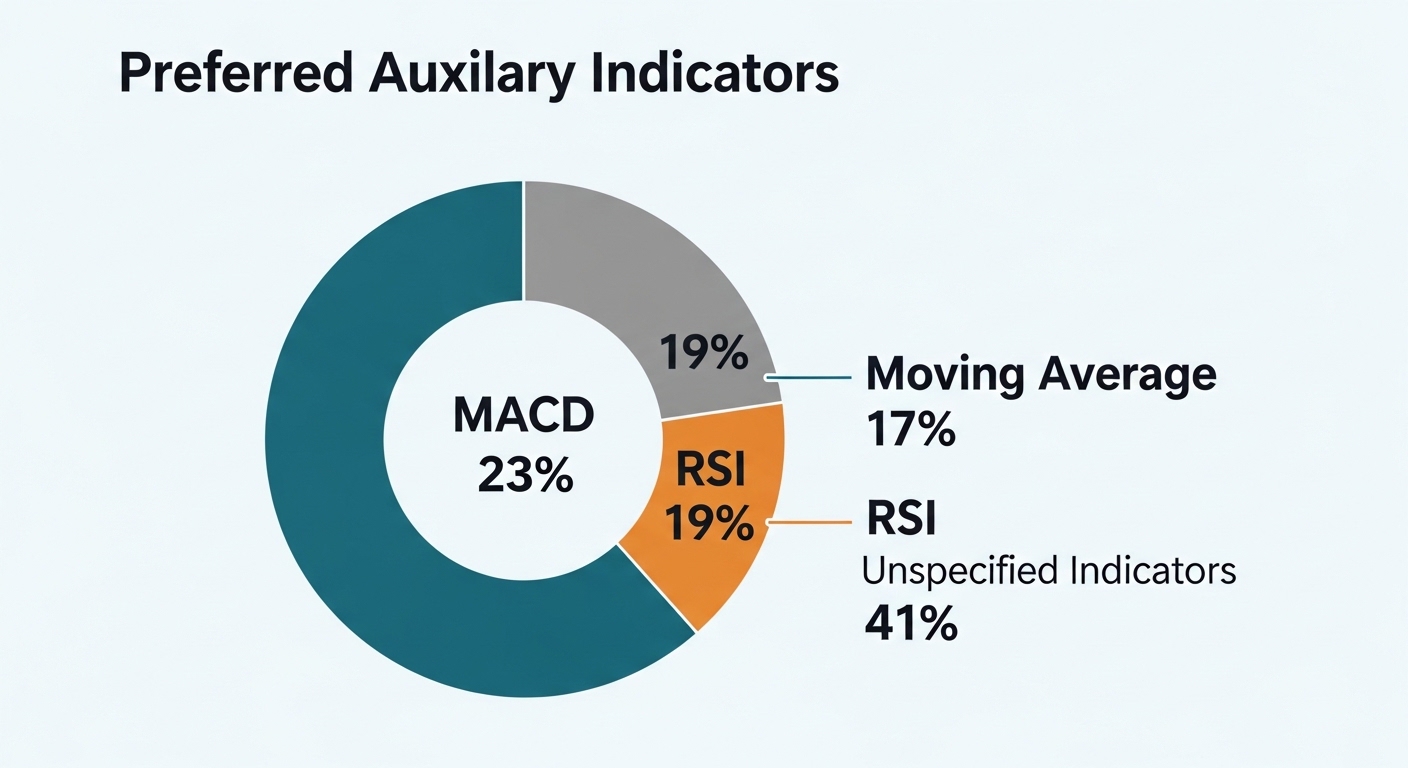 Preferred Auxilary Indicators

MACD
23%

19%

RSI
19%

Moving Average
17%

RSI
Unspecified Indicators
41%